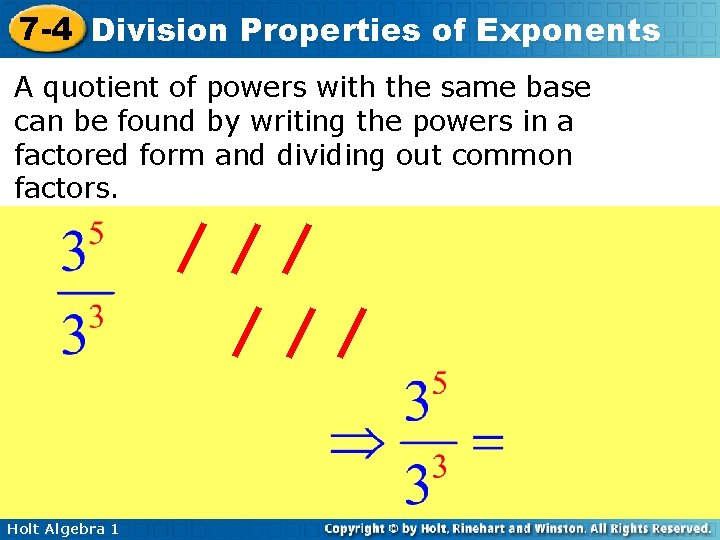 7-4 Division Properties of Exponents

A quotient of powers with the same base can be found by writing the powers in a factored form and dividing out common factors.

$\frac{3^5}{3^3}$

$\Rightarrow \frac{3^5}{3^3} =$

Holt Algebra 1

Copyright © by Holt, Rinehart and Winston. All Rights Reserved.